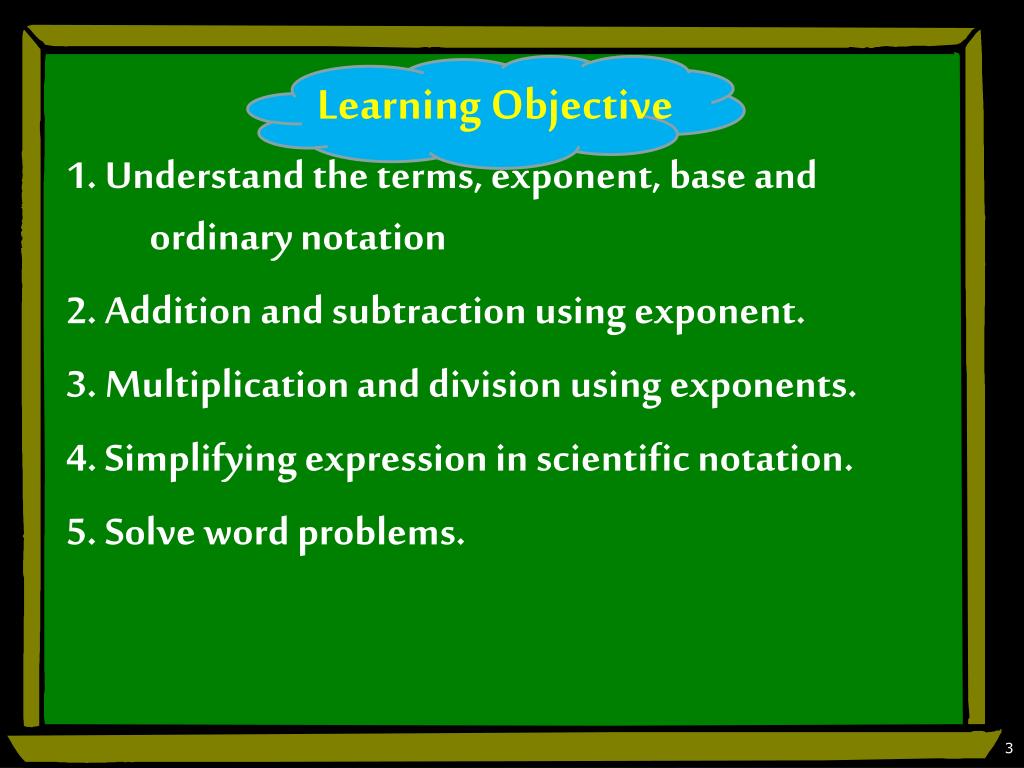 Learning Objective

1. Understand the terms, exponent, base and ordinary notation

2. Addition and subtraction using exponent.

3. Multiplication and division using exponents.

4. Simplifying expression in scientific notation.

5. Solve word problems.

3